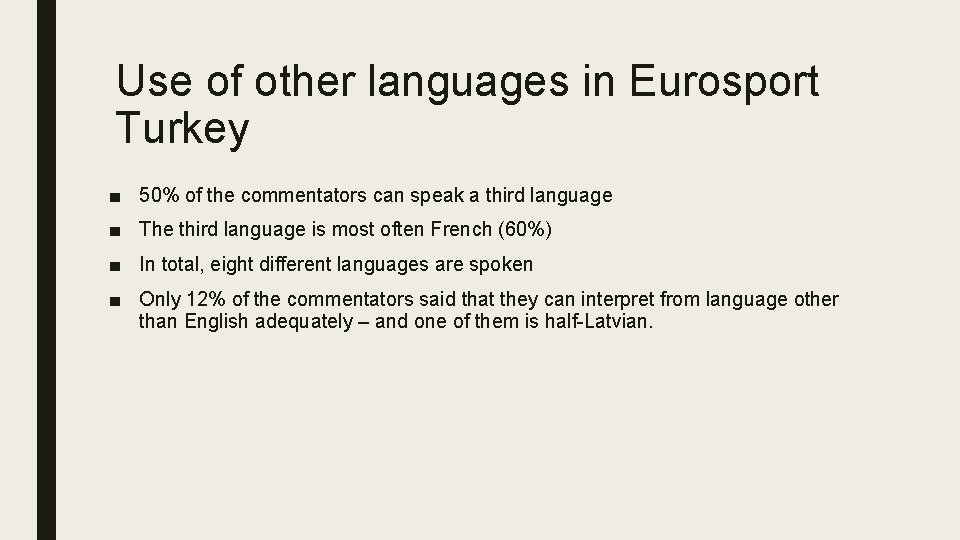 Use of other languages in Eurosport Turkey

■ 50% of the commentators can speak a third language

■ The third language is most often French (60%)

■ In total, eight different languages are spoken

■ Only 12% of the commentators said that they can interpret from language other than English adequately – and one of them is half-Latvian.